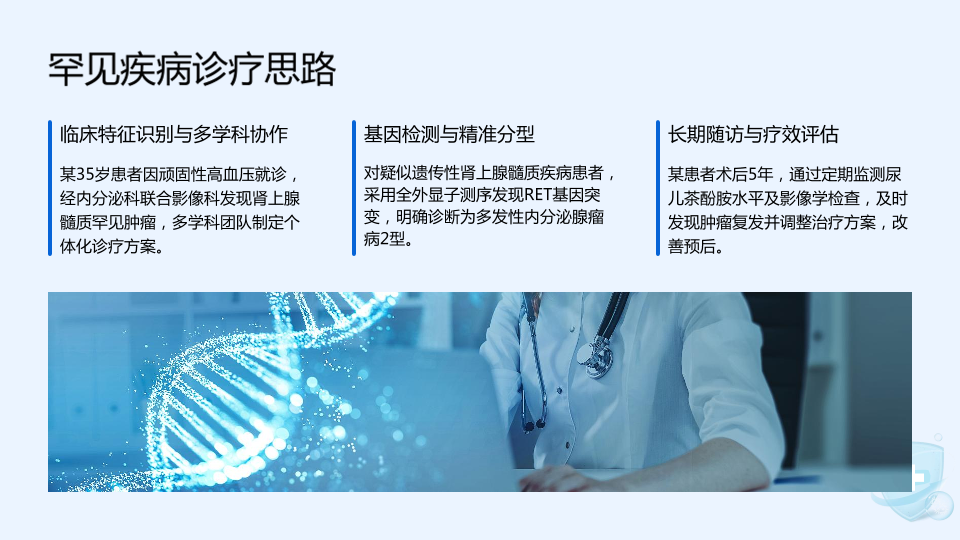 罕见疾病诊疗思路

临床特征识别与多学科协作

某35岁患者因顽固性高血压就诊，经内分泌科联合影像科发现肾上腺髓质罕见肿瘤，多学科团队制定个体化诊疗方案。

基因检测与精准分型

对疑似遗传性肾上腺髓质疾病患者，采用全外显子测序发现RET基因突变，明确诊断为多发性内分泌腺瘤病2型。

长期随访与疗效评估

某患者术后5年，通过定期监测尿儿茶酚胺水平及影像学检查，及时发现肿瘤复发并调整治疗方案，改善预后。